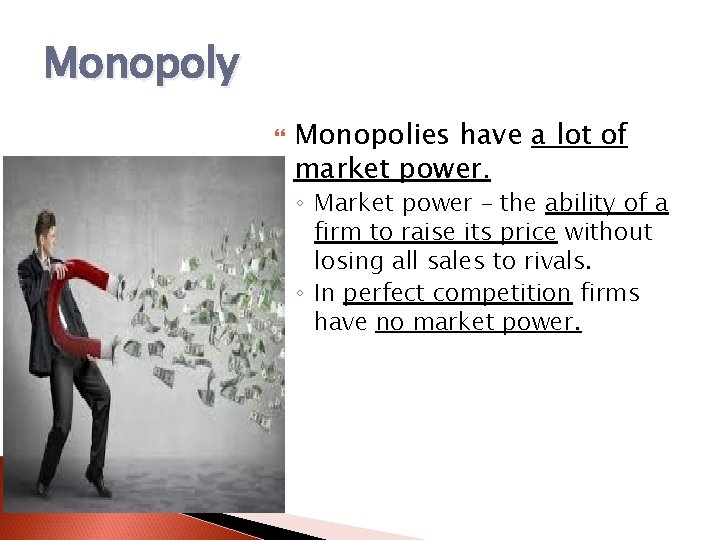 Monopoly

Monopolies have a lot of market power.

◦ Market power – the ability of a firm to raise its price without losing all sales to rivals.

◦ In perfect competition firms have no market power.